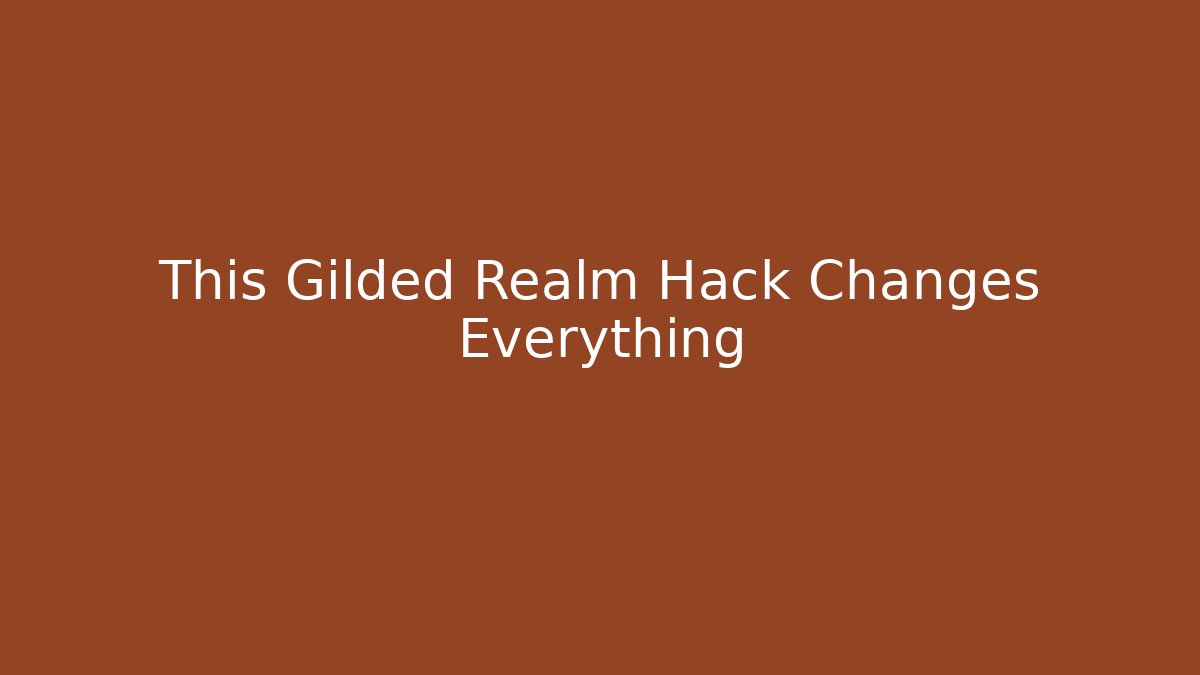 This Gilded Realm Hack Changes Everything